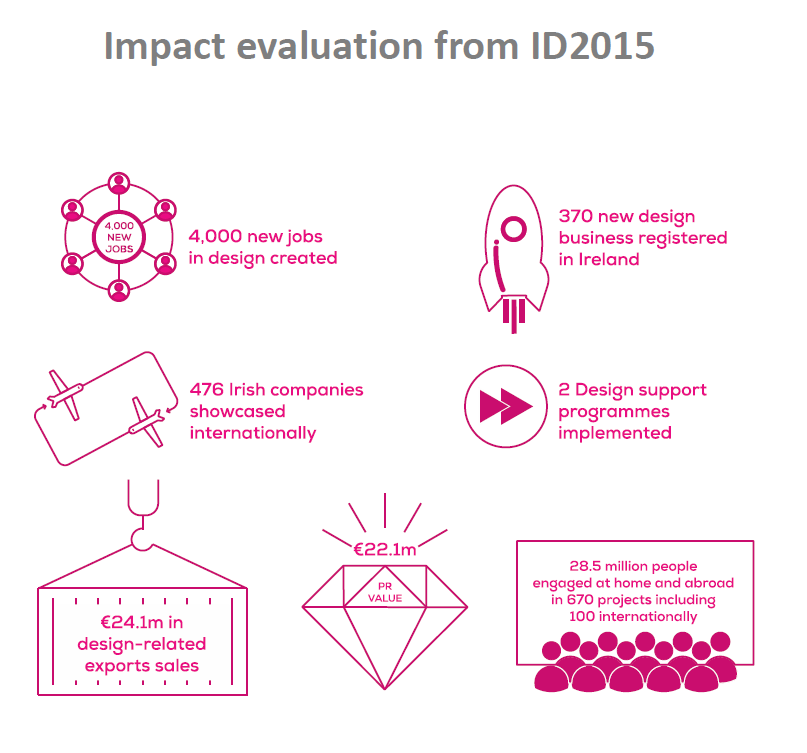 Impact evaluation from ID2015

4,000 NEW JOBS

4,000 new jobs in design created

370 new design business registered in Ireland

476 Irish companies showcased internationally

2 Design support programmes implemented

€24.1m in design-related exports sales

€22.1m

PR VALUE

28.5 million people engaged at home and abroad in 670 projects including 100 internationally